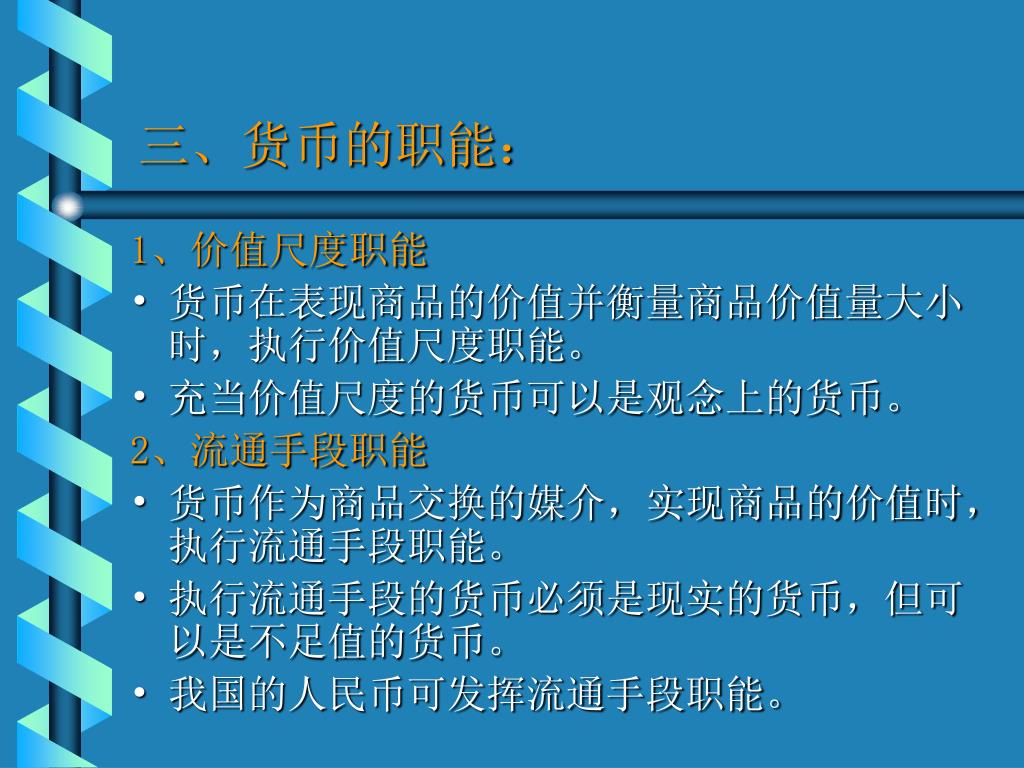 三、货币的职能：

1、价值尺度职能

• 货币在表现商品的价值并衡量商品价值量大小时，执行价值尺度职能。

• 充当价值尺度的货币可以是观念上的货币。

2、流通手段职能

• 货币作为商品交换的媒介，实现商品的价值时，执行流通手段职能。

• 执行流通手段的货币必须是现实的货币，但可以是不足值的货币。

• 我国的人民币可发挥流通手段职能。